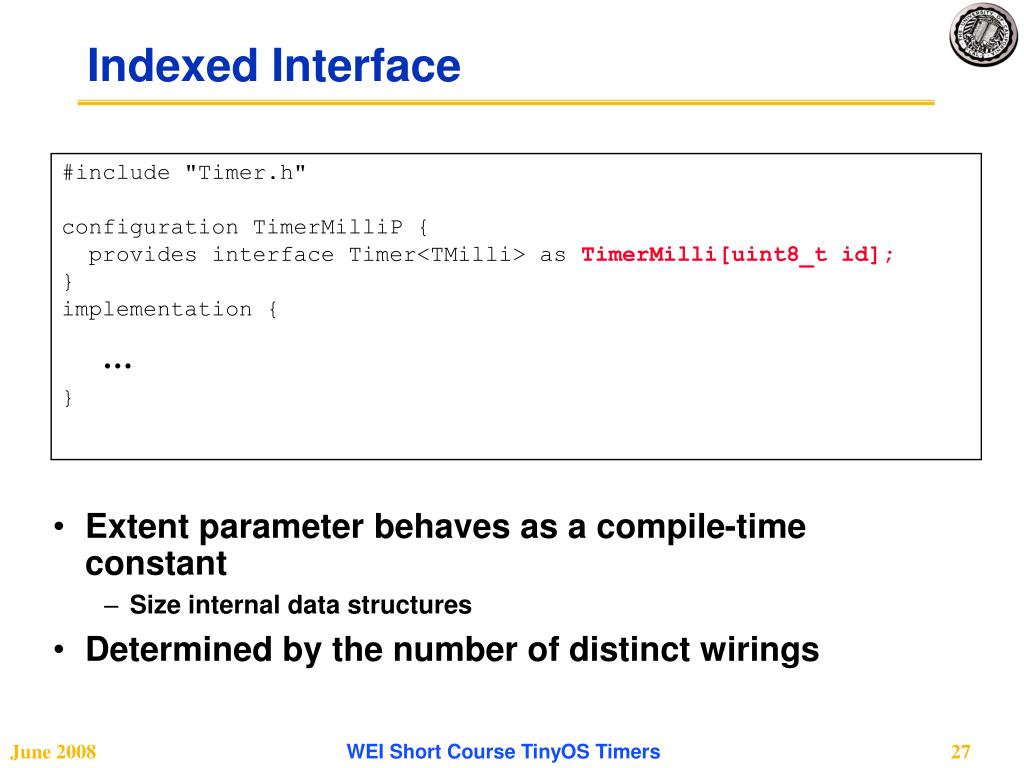 Indexed Interface

#include "Timer.h"

configuration TimerMilliP {
  provides interface Timer<TMilli> as TimerMilli[uint8_t id];
}
implementation {

   …
}

• Extent parameter behaves as a compile-time constant
– Size internal data structures
• Determined by the number of distinct wirings

June 2008
WEI Short Course TinyOS Timers
27